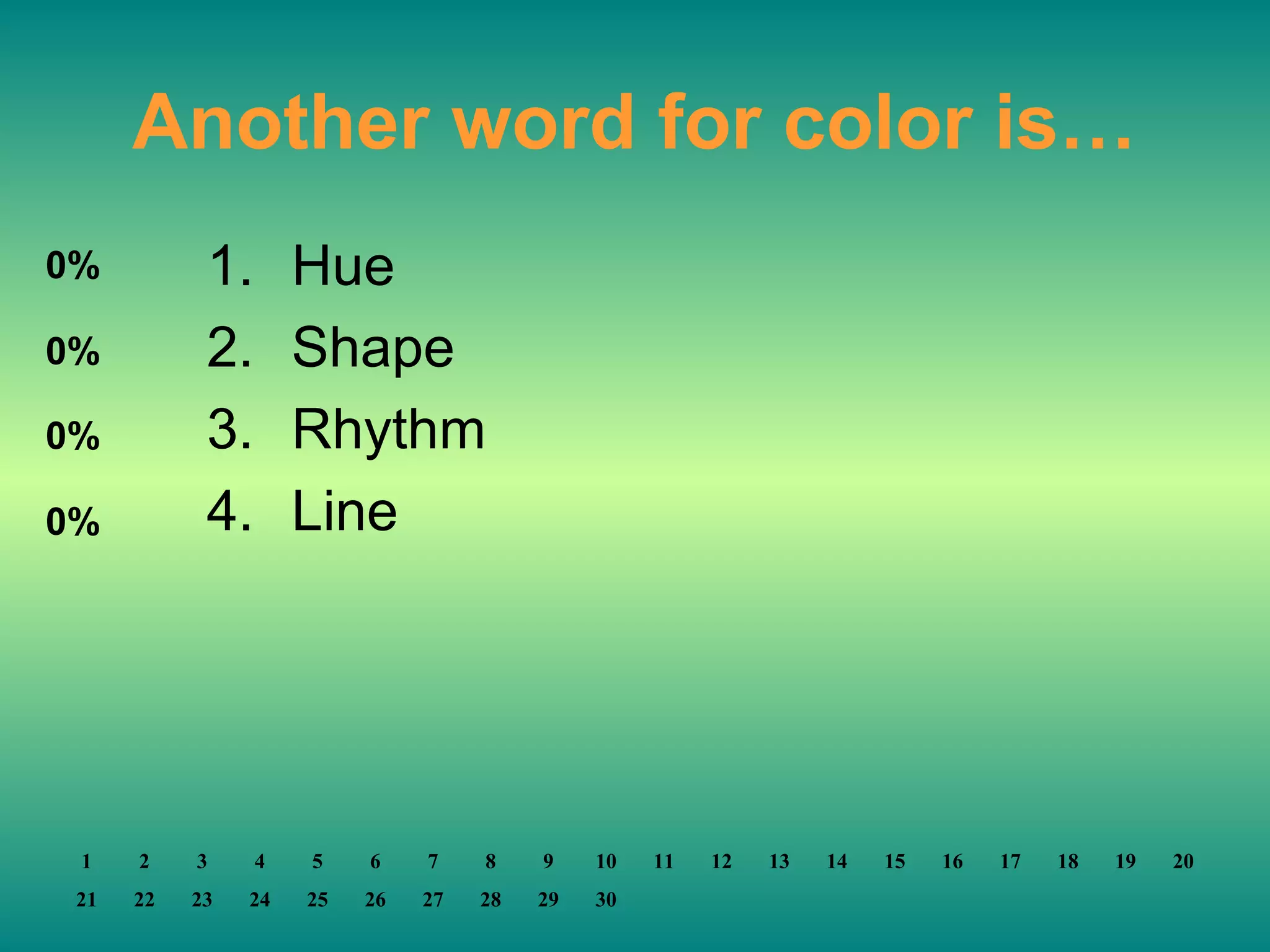 Another word for color is…

0% 1. Hue
0% 2. Shape
0% 3. Rhythm
0% 4. Line

1 2 3 4 5 6 7 8 9 10 11 12 13 14 15 16 17 18 19 20
21 22 23 24 25 26 27 28 29 30